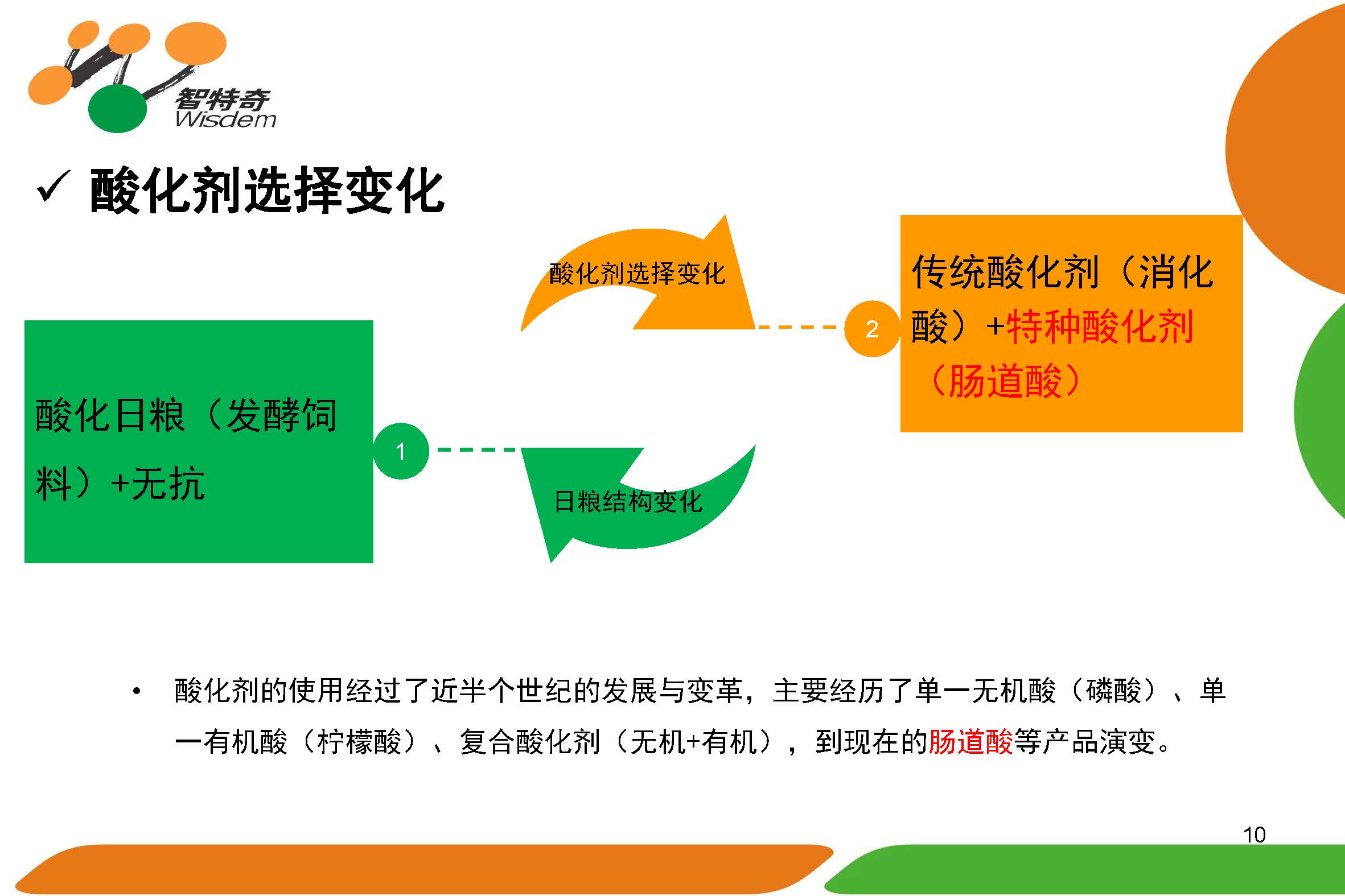 智特奇
Wisdem

✓ 酸化剂选择变化

酸化剂选择变化

2

传统酸化剂（消化酸）+特种酸化剂（肠道酸）

酸化日粮（发酵饲料）+无抗

1

日粮结构变化

• 酸化剂的使用经过了近半个世纪的发展与变革，主要经历了单一无机酸（磷酸）、单一有机酸（柠檬酸）、复合酸化剂（无机+有机），到现在的肠道酸等产品演变。

10